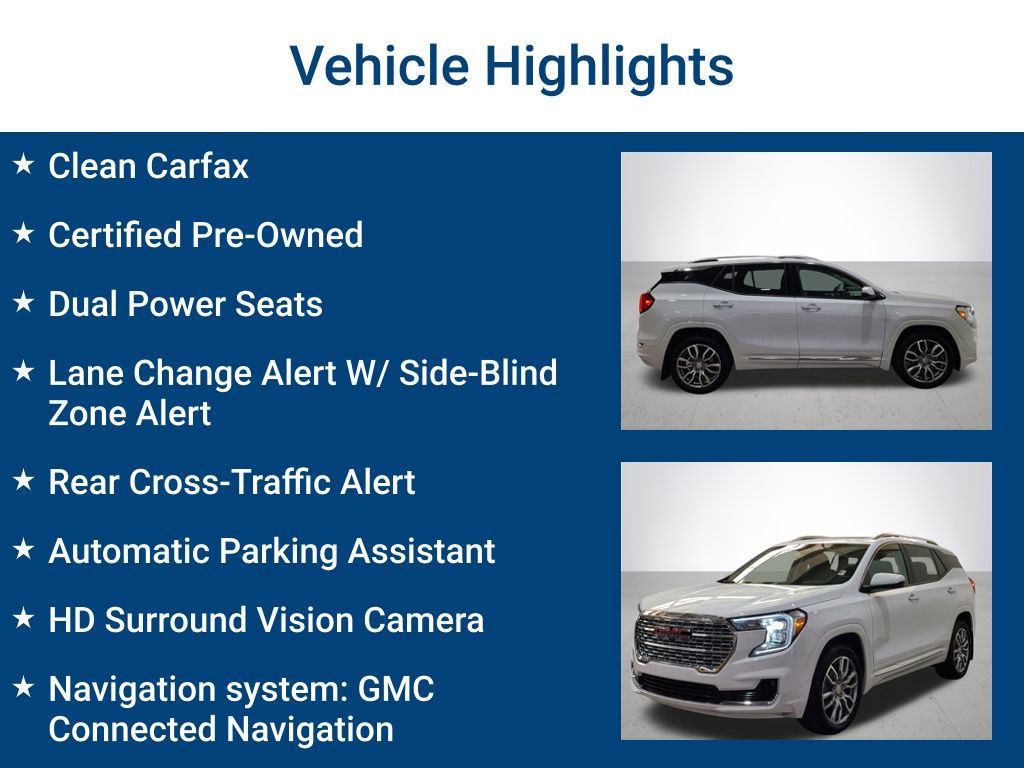 Vehicle Highlights

★ Clean Carfax

★ Certified Pre-Owned

★ Dual Power Seats

★ Lane Change Alert W/ Side-Blind Zone Alert

★ Rear Cross-Traffic Alert

★ Automatic Parking Assistant

★ HD Surround Vision Camera

★ Navigation system: GMC Connected Navigation

GMC